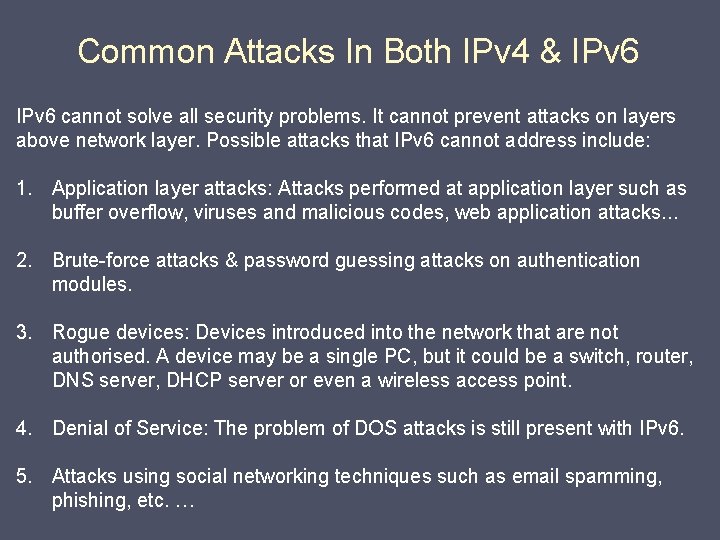 Common Attacks In Both IPv4 & IPv6

IPv6 cannot solve all security problems. It cannot prevent attacks on layers above network layer. Possible attacks that IPv6 cannot address include:

1. Application layer attacks: Attacks performed at application layer such as buffer overflow, viruses and malicious codes, web application attacks...

2. Brute-force attacks & password guessing attacks on authentication modules.

3. Rogue devices: Devices introduced into the network that are not authorised. A device may be a single PC, but it could be a switch, router, DNS server, DHCP server or even a wireless access point.

4. Denial of Service: The problem of DOS attacks is still present with IPv6.

5. Attacks using social networking techniques such as email spamming, phishing, etc. …